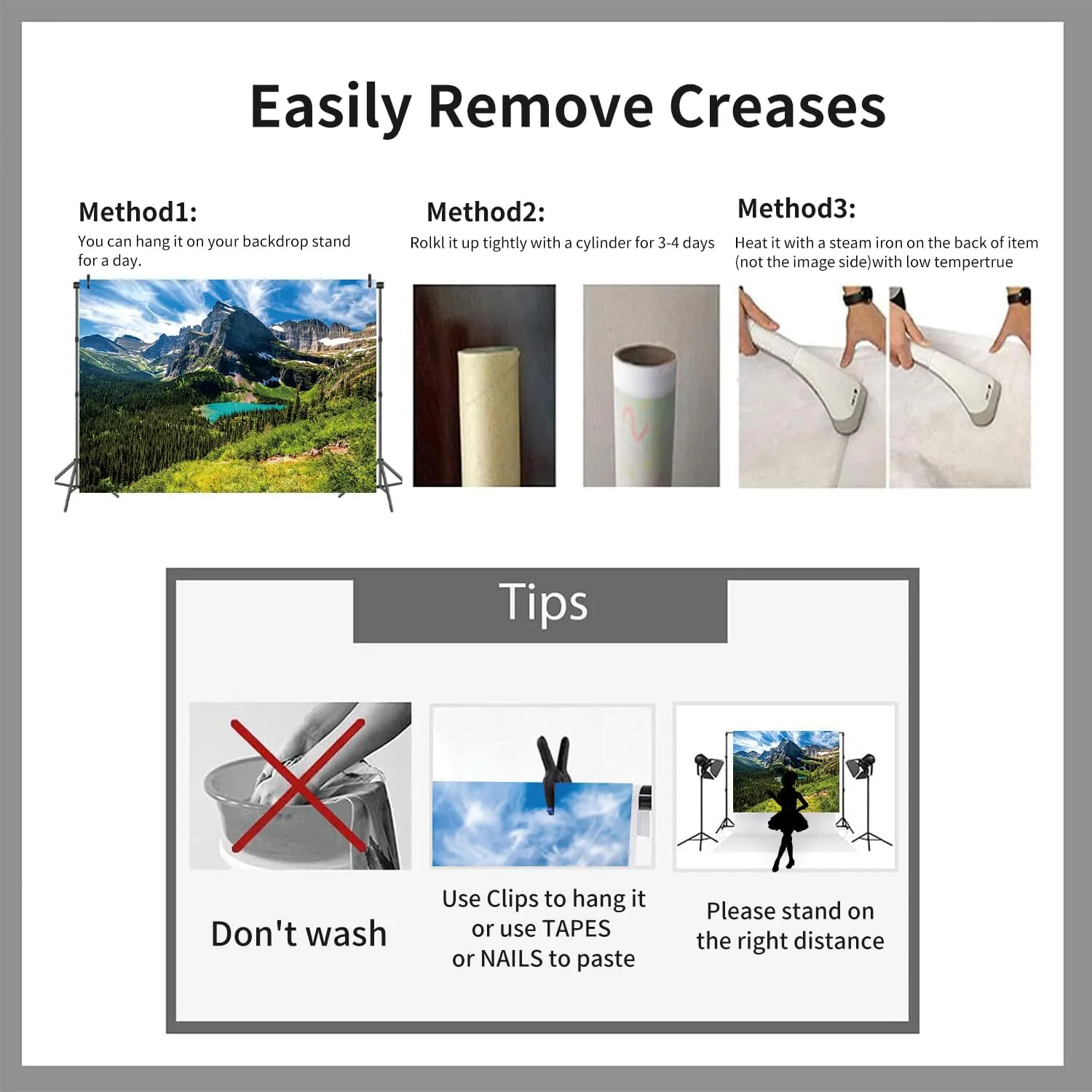 Easily Remove Creases

Method1:
You can hang it on your backdrop stand for a day.

Method2:
Rolkl it up tightly with a cylinder for 3-4 days

Method3:
Heat it with a steam iron on the back of item (not the image side)with low tempertrue

Tips

Don't wash

Use Clips to hang it or use TAPES or NAILS to paste

Please stand on the right distance